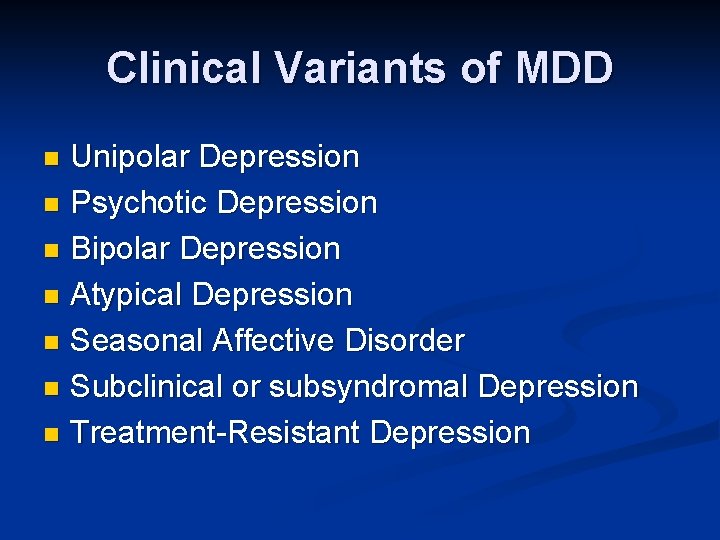 Clinical Variants of MDD

- Unipolar Depression
- Psychotic Depression
- Bipolar Depression
- Atypical Depression
- Seasonal Affective Disorder
- Subclinical or subsyndromal Depression
- Treatment-Resistant Depression